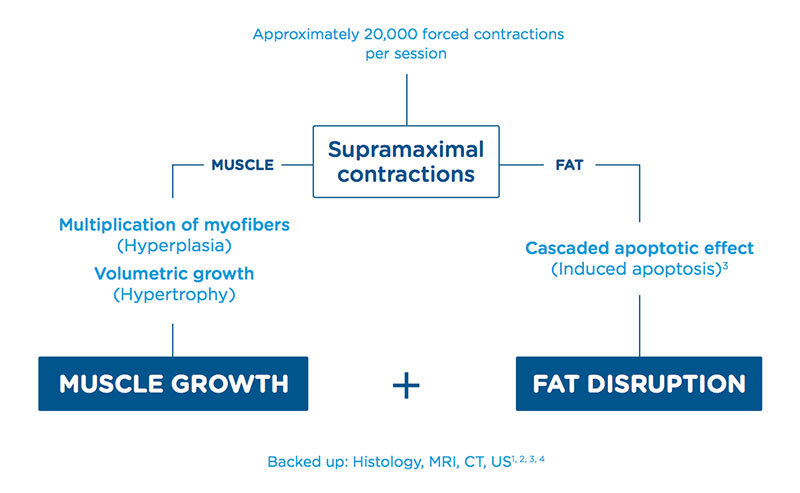 Approximately 20,000 forced contractions per session

Supramaximal contractions

MUSCLE

FAT

Multiplication of myofibers
(Hyperplasia)

Volumetric growth
(Hypertrophy)

Cascaded apoptotic effect
(Induced apoptosis)$^{3}$

MUSCLE GROWTH

+

FAT DISRUPTION

Backed up: Histology, MRI, CT, US$^{1, 2, 3, 4}$